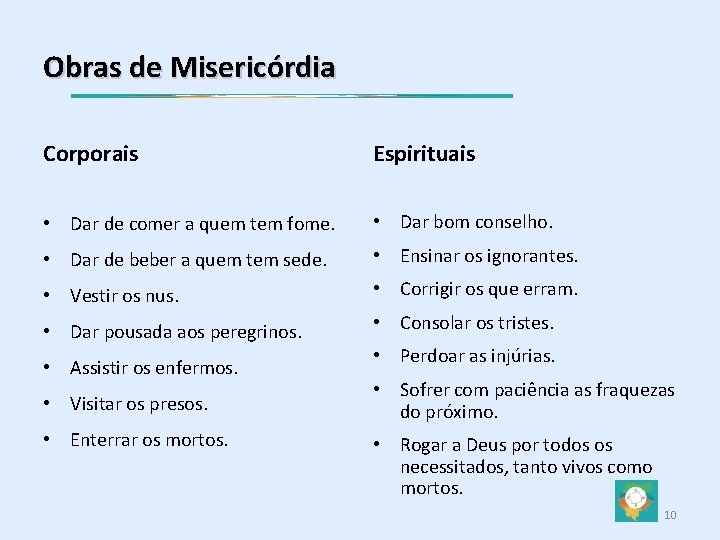 Obras de Misericórdia

Corporais

• Dar de comer a quem tem fome.
• Dar de beber a quem tem sede.
• Vestir os nus.
• Dar pousada aos peregrinos.
• Assistir os enfermos.
• Visitar os presos.
• Enterrar os mortos.

Espirituais

• Dar bom conselho.
• Ensinar os ignorantes.
• Corrigir os que erram.
• Consolar os tristes.
• Perdoar as injúrias.
• Sofrer com paciência as fraquezas do próximo.
• Rogar a Deus por todos os necessitados, tanto vivos como mortos.

10